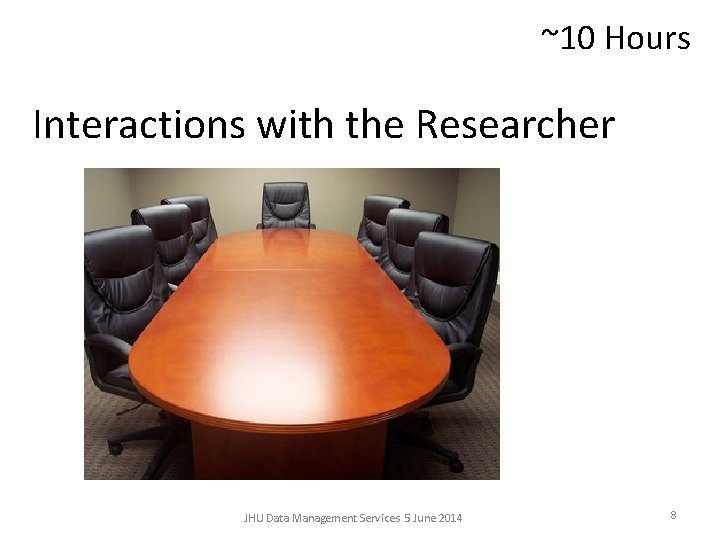 ~10 Hours

Interactions with the Researcher

JHU Data Management Services 5 June 2014

8